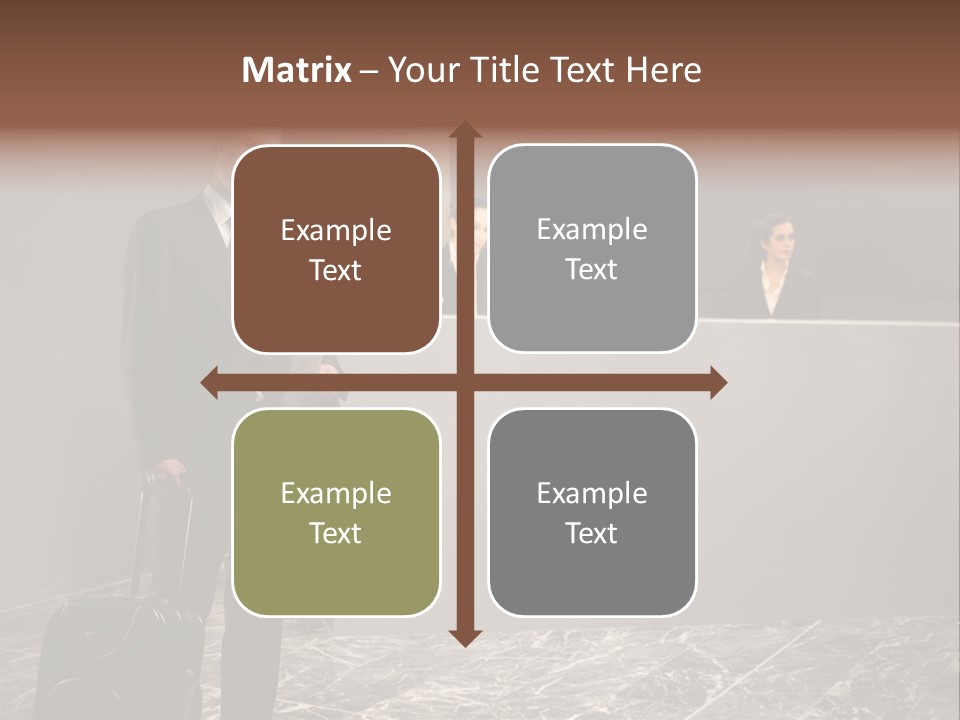 Matrix – Your Title Text Here

Example Text

Example Text

Example Text

Example Text